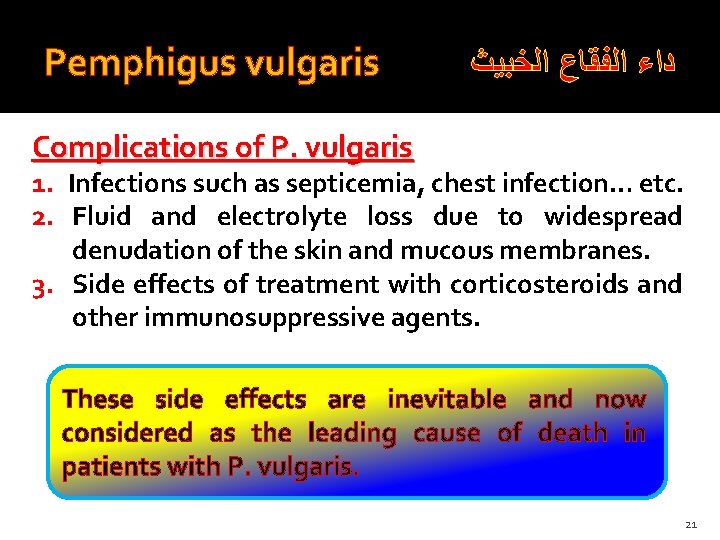 Pemphigus vulgaris داء الفقاع الخبيث

Complications of P. vulgaris

1. Infections such as septicemia, chest infection… etc.
2. Fluid and electrolyte loss due to widespread denudation of the skin and mucous membranes.
3. Side effects of treatment with corticosteroids and other immunosuppressive agents.

These side effects are inevitable and now considered as the leading cause of death in patients with P. vulgaris.

21